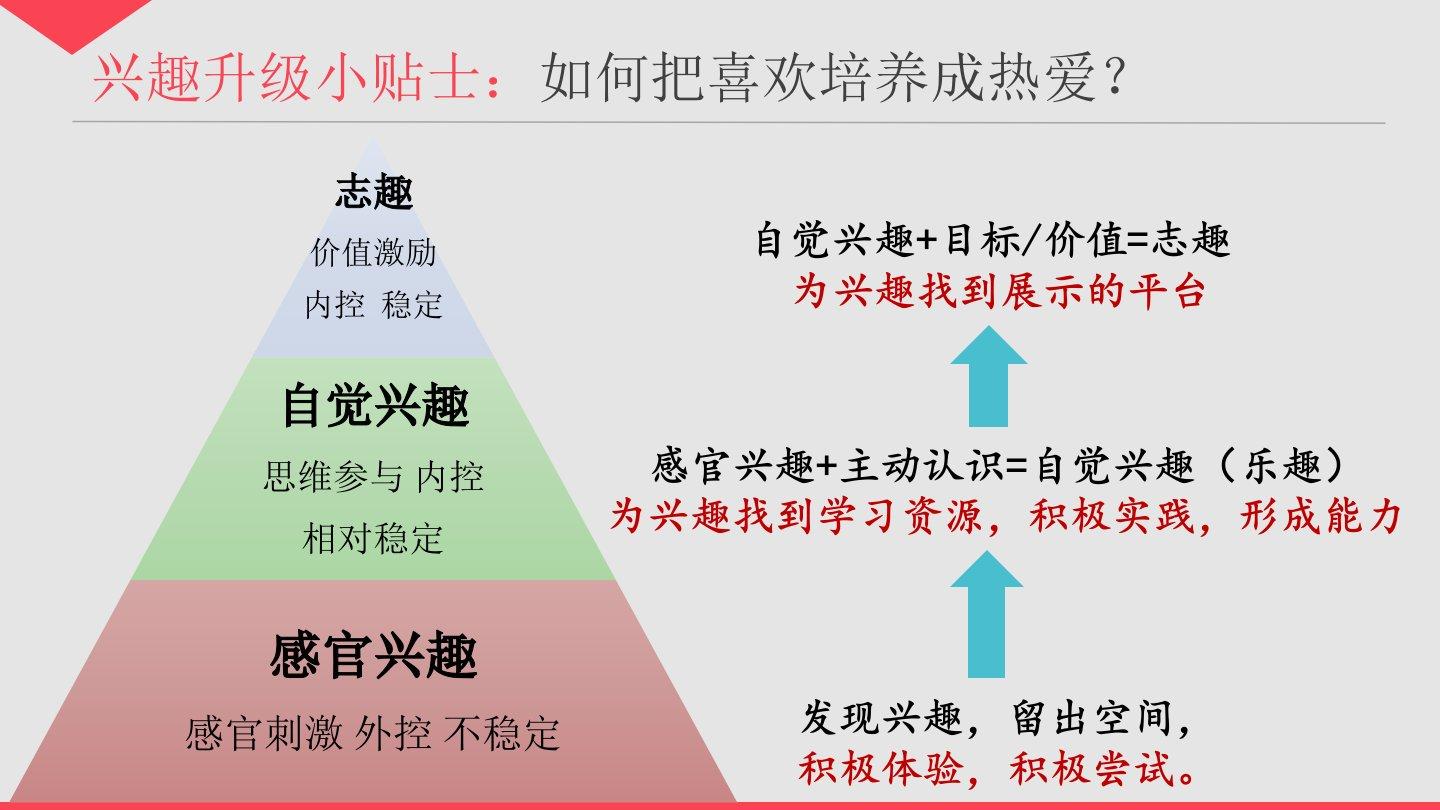 兴趣升级小贴士：如何把喜欢培养成热爱？

志趣
价值激励
内控 稳定

自觉兴趣
思维参与 内控
相对稳定

感官兴趣
感官刺激 外控 不稳定

自觉兴趣+目标/价值=志趣
为兴趣找到展示的平台

感官兴趣+主动认识=自觉兴趣（乐趣）
为兴趣找到学习资源，积极实践，形成能力

发现兴趣，留出空间，
积极体验，积极尝试。